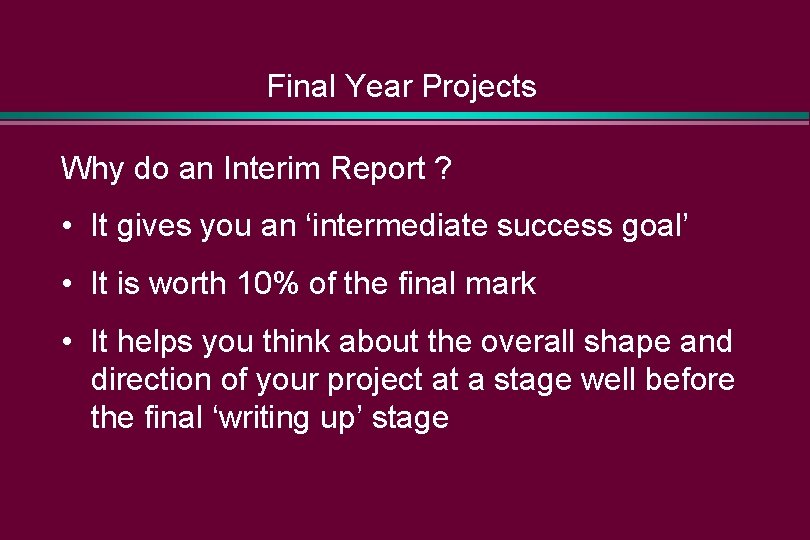 Final Year Projects

Why do an Interim Report ?

• It gives you an ‘intermediate success goal’

• It is worth 10% of the final mark

• It helps you think about the overall shape and direction of your project at a stage well before the final ‘writing up’ stage